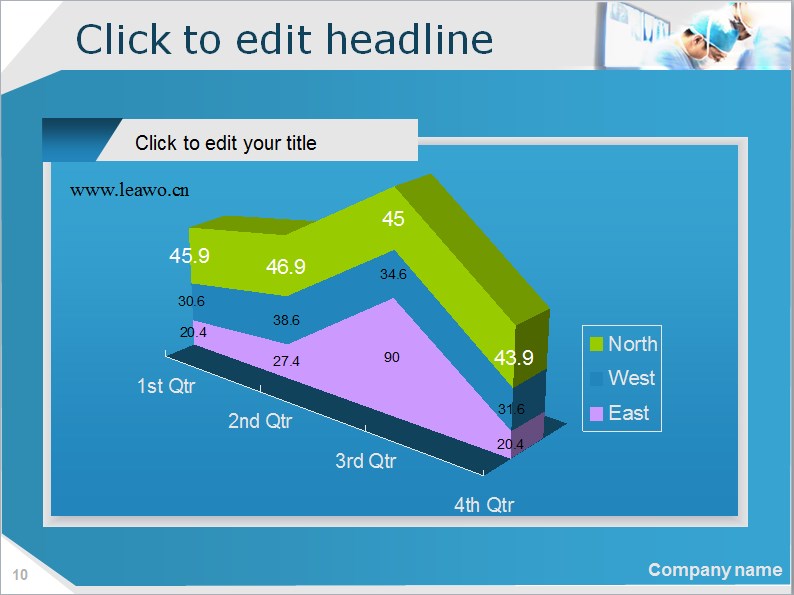 Click to edit headline

Click to edit your title

www.leawo.cn

45.9
46.9
45
43.9
30.6
38.6
34.6
31.6
20.4
27.4
90
20.4

1st Qtr
2nd Qtr
3rd Qtr
4th Qtr

North
West
East

10

Company name